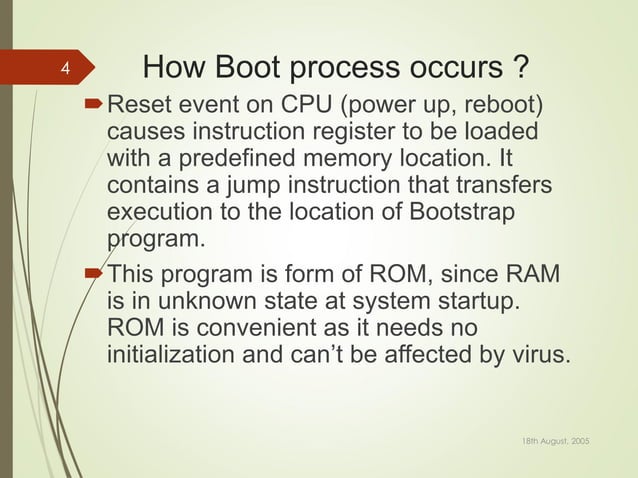 4

How Boot process occurs ?

Reset event on CPU (power up, reboot) causes instruction register to be loaded with a predefined memory location. It contains a jump instruction that transfers execution to the location of Bootstrap program.

This program is form of ROM, since RAM is in unknown state at system startup. ROM is convenient as it needs no initialization and can't be affected by virus.

18th August, 2005